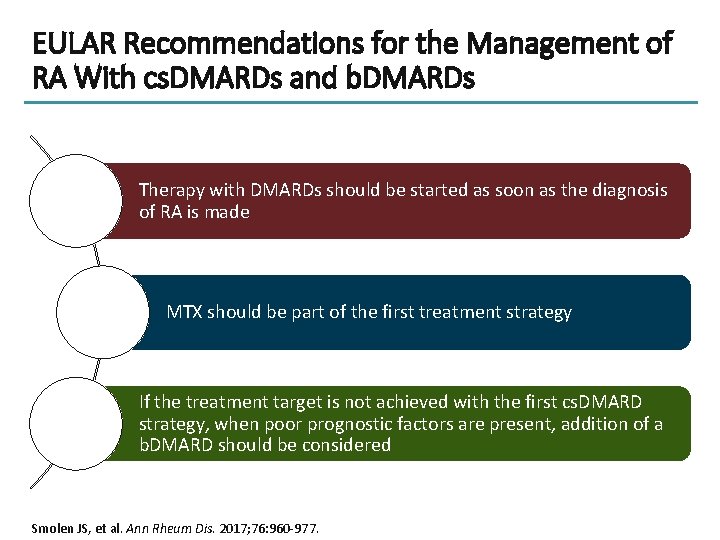 EULAR Recommendations for the Management of RA With csDMARDs and bDMARDs

Therapy with DMARDs should be started as soon as the diagnosis of RA is made

MTX should be part of the first treatment strategy

If the treatment target is not achieved with the first csDMARD strategy, when poor prognostic factors are present, addition of a bDMARD should be considered

Smolen JS, et al. Ann Rheum Dis. 2017;76:960-977.